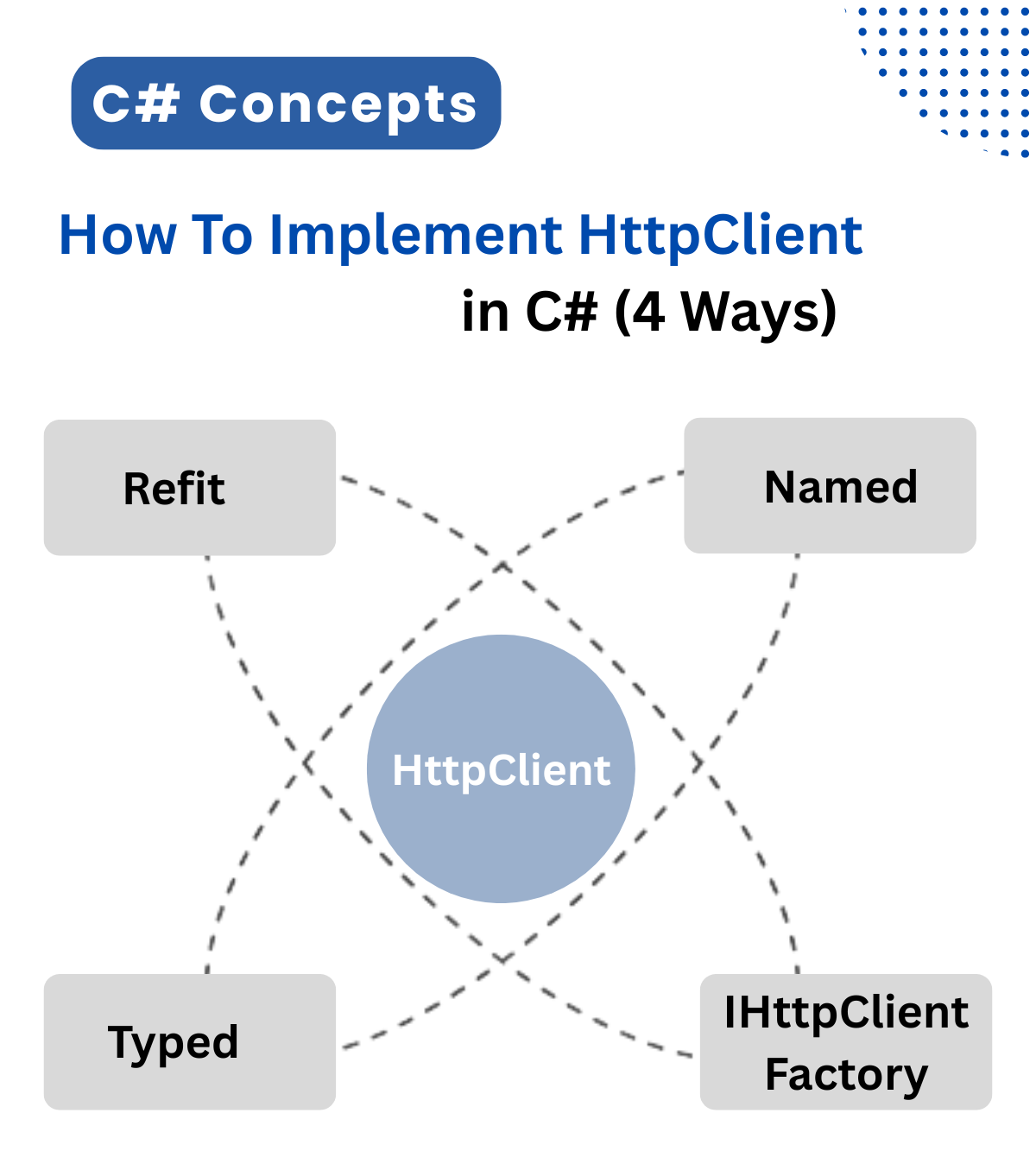 C# Concepts

How To Implement HttpClient in C# (4 Ways)

Refit

Named

HttpClient

Typed

IHttpClient Factory